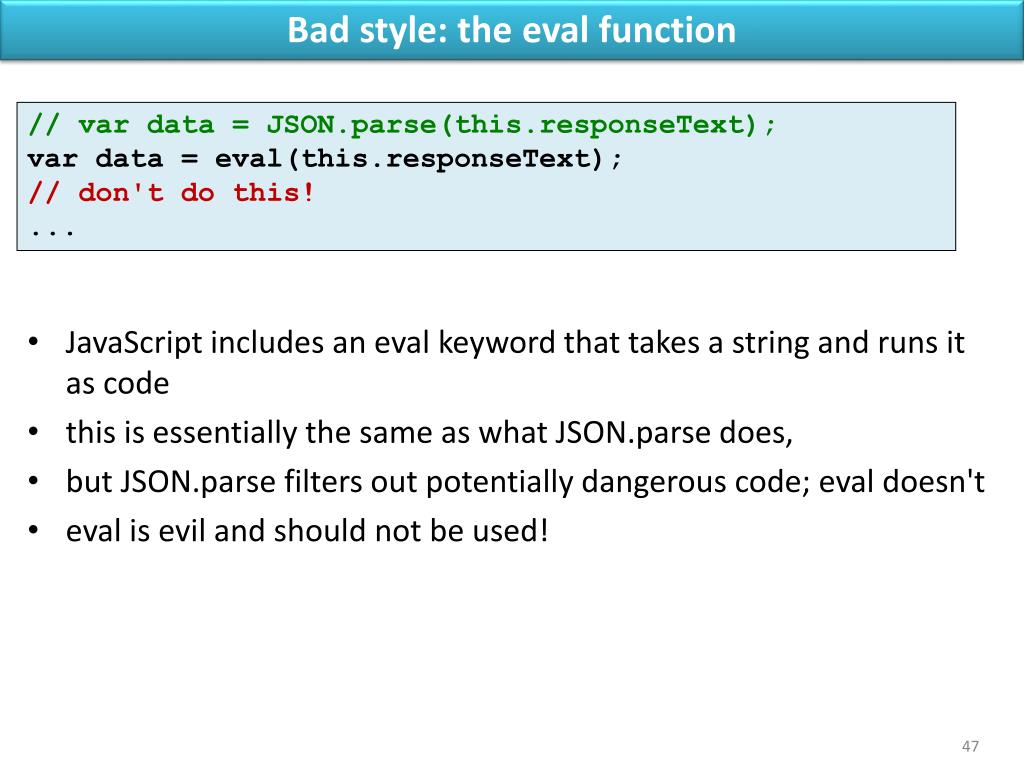 Bad style: the eval function

// var data = JSON.parse(this.responseText);
var data = eval(this.responseText);
// don't do this!
...

• JavaScript includes an eval keyword that takes a string and runs it as code
• this is essentially the same as what JSON.parse does,
• but JSON.parse filters out potentially dangerous code; eval doesn't
• eval is evil and should not be used!

47